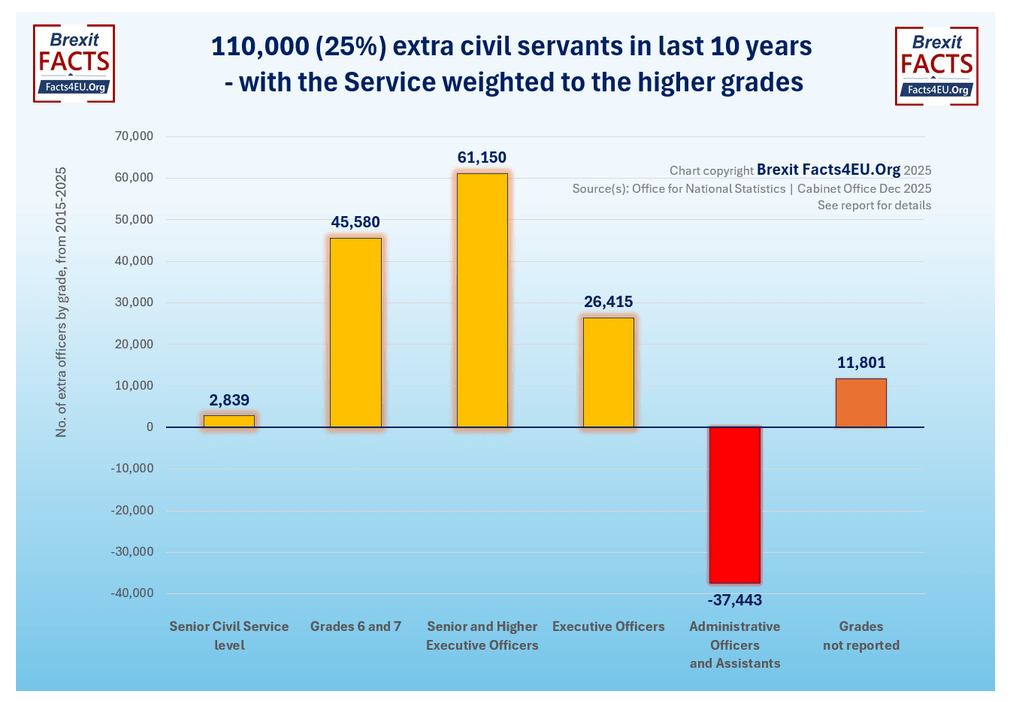 Brexit FACTS Facts4EU.Org

110,000 (25%) extra civil servants in last 10 years - with the Service weighted to the higher grades

Brexit FACTS Facts4EU.Org

Chart copyright Brexit Facts4EU.Org 2025
Source(s): Office for National Statistics | Cabinet Office Dec 2025
See report for details

No. of extra officers by grade, from 2015-2025

70,000
60,000
50,000
40,000
30,000
20,000
10,000
0
-10,000
-20,000
-30,000
-40,000

2,839
45,580
61,150
26,415
-37,443
11,801

Senior Civil Service level
Grades 6 and 7
Senior and Higher Executive Officers
Executive Officers
Administrative Officers and Assistants
Grades not reported